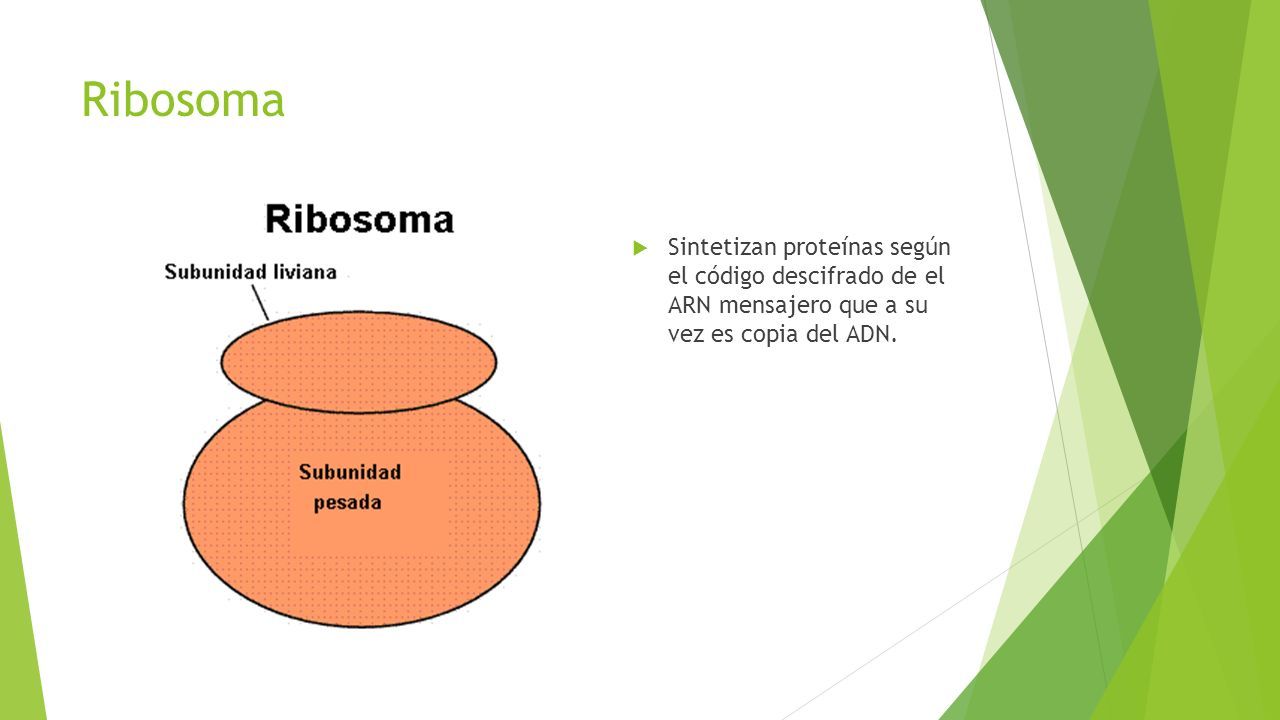 Ribosoma

Ribosoma

Subunidad liviana

Subunidad pesada

Sintetizan proteínas según el código descifrado de el ARN mensajero que a su vez es copia del ADN.